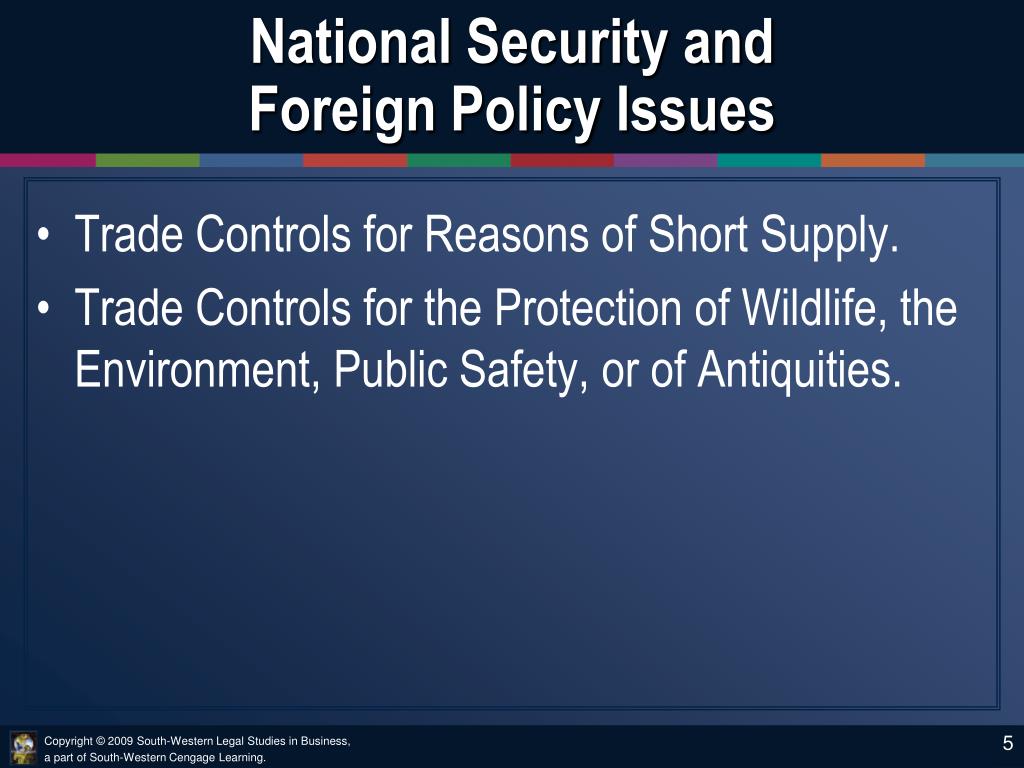 National Security and Foreign Policy Issues

• Trade Controls for Reasons of Short Supply.
• Trade Controls for the Protection of Wildlife, the Environment, Public Safety, or of Antiquities.

Copyright © 2009 South-Western Legal Studies in Business, a part of South-Western Cengage Learning.

5